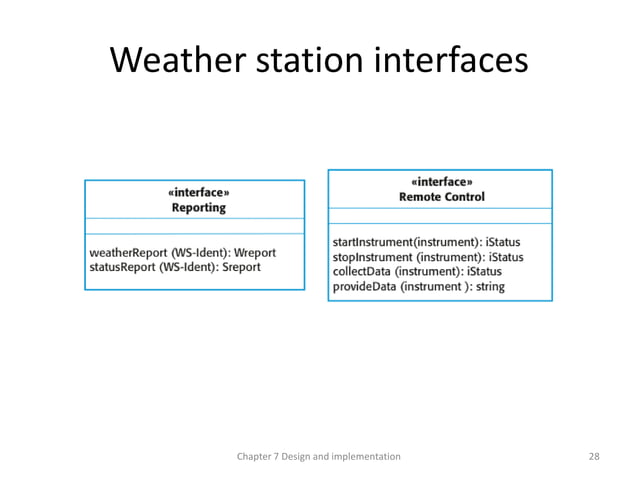 Weather station interfaces

«interface»
Reporting

weatherReport (WS-Ident): Wreport
statusReport (WS-Ident): Sreport

«interface»
Remote Control

startInstrument(instrument): iStatus
stopInstrument (instrument): iStatus
collectData (instrument): iStatus
provideData (instrument ): string

Chapter 7 Design and implementation

28